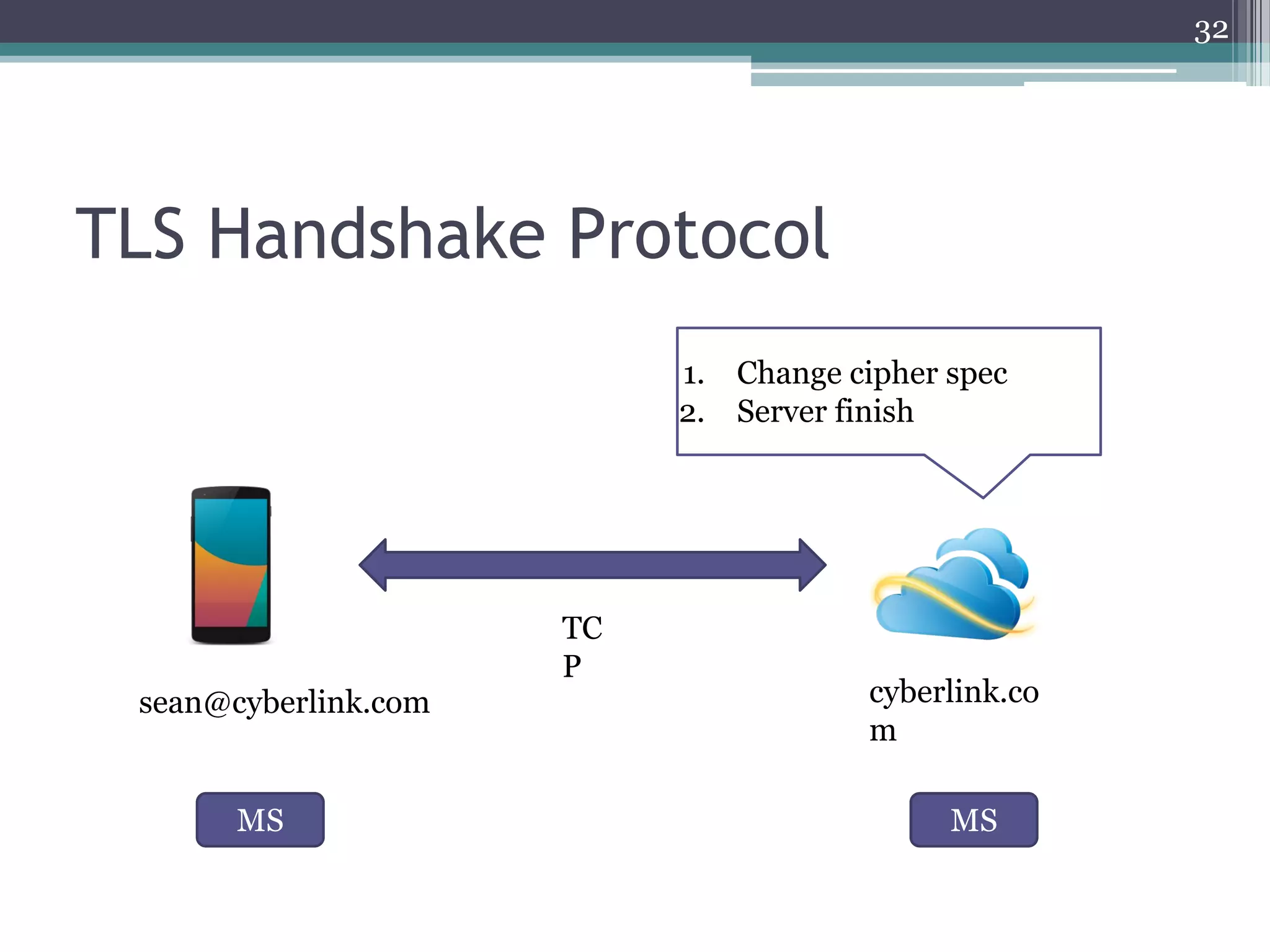 32

TLS Handshake Protocol

1. Change cipher spec
2. Server finish

TC
P

sean@cyberlink.com

cyberlink.co
m

MS

MS